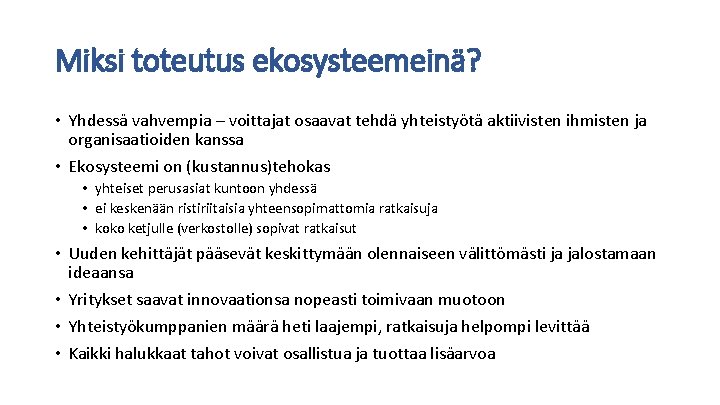 Miksi toteutus ekosysteemeinä?

• Yhdessä vahvempia – voittajat osaavat tehdä yhteistyötä aktiivisten ihmisten ja organisaatioiden kanssa

• Ekosysteemi on (kustannus)tehokas
  • yhteiset perusasiat kuntoon yhdessä
  • ei keskenään ristiriitaisia yhteensopimattomia ratkaisuja
  • koko ketjulle (verkostolle) sopivat ratkaisut

• Uuden kehittäjät pääsevät keskittymään olennaiseen välittömästi ja jalostamaan ideaansa

• Yritykset saavat innovaationsa nopeasti toimivaan muotoon

• Yhteistyökumppanien määrä heti laajempi, ratkaisuja helpompi levittää

• Kaikki halukkaat tahot voivat osallistua ja tuottaa lisäarvoa